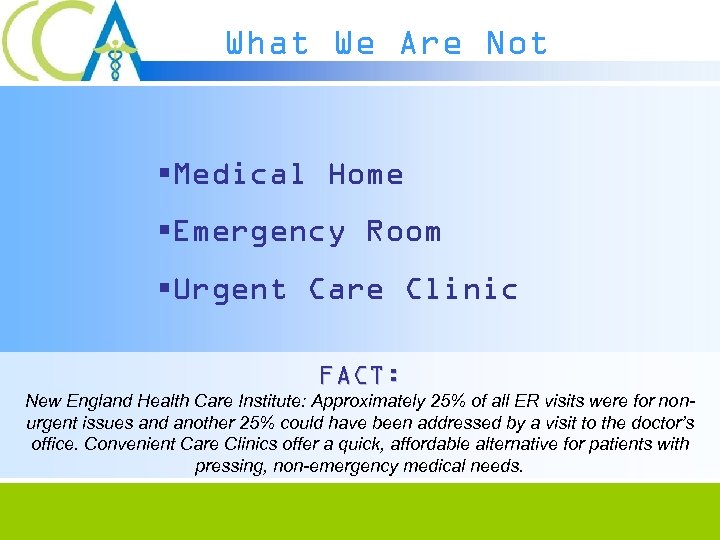 CCA

What We Are Not

▪Medical Home

▪Emergency Room

▪Urgent Care Clinic

FACT:

New England Health Care Institute: Approximately 25% of all ER visits were for non-urgent issues and another 25% could have been addressed by a visit to the doctor's office. Convenient Care Clinics offer a quick, affordable alternative for patients with pressing, non-emergency medical needs.